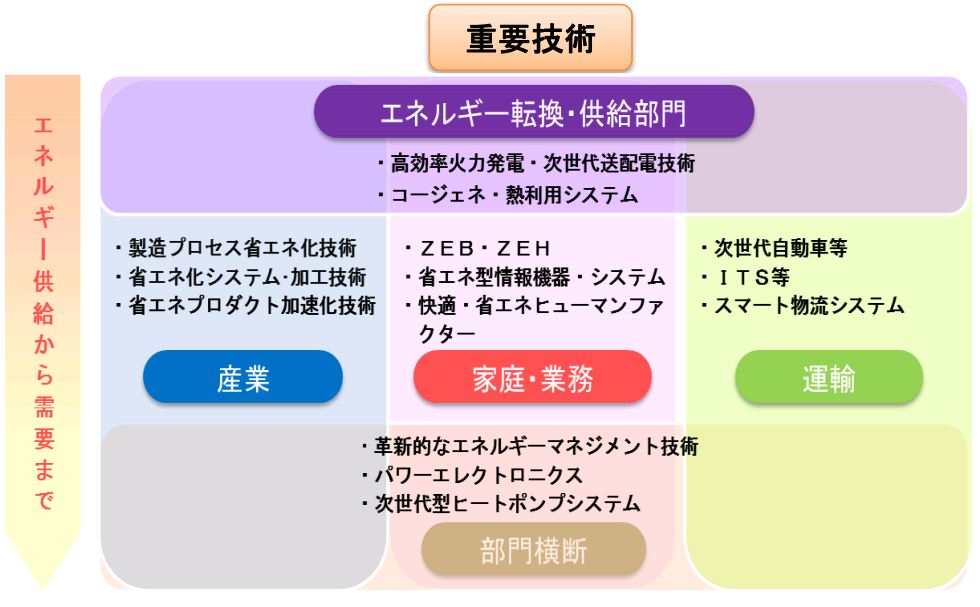 重要技術

エネルギー供給から需要まで

エネルギー転換・供給部門

・高効率火力発電・次世代送配電技術
・コージェネ・熱利用システム

・製造プロセス省エネ化技術
・省エネ化システム･加工技術
・省エネプロダクト加速化技術

産業

・ＺＥＢ・ＺＥＨ
・省エネ型情報機器・システム
・快適・省エネヒューマンファクター

家庭･業務

・次世代自動車等
・ＩＴＳ等
・スマート物流システム

運輸

・革新的なエネルギーマネジメント技術
・パワーエレクトロニクス
・次世代型ヒートポンプシステム

部門横断